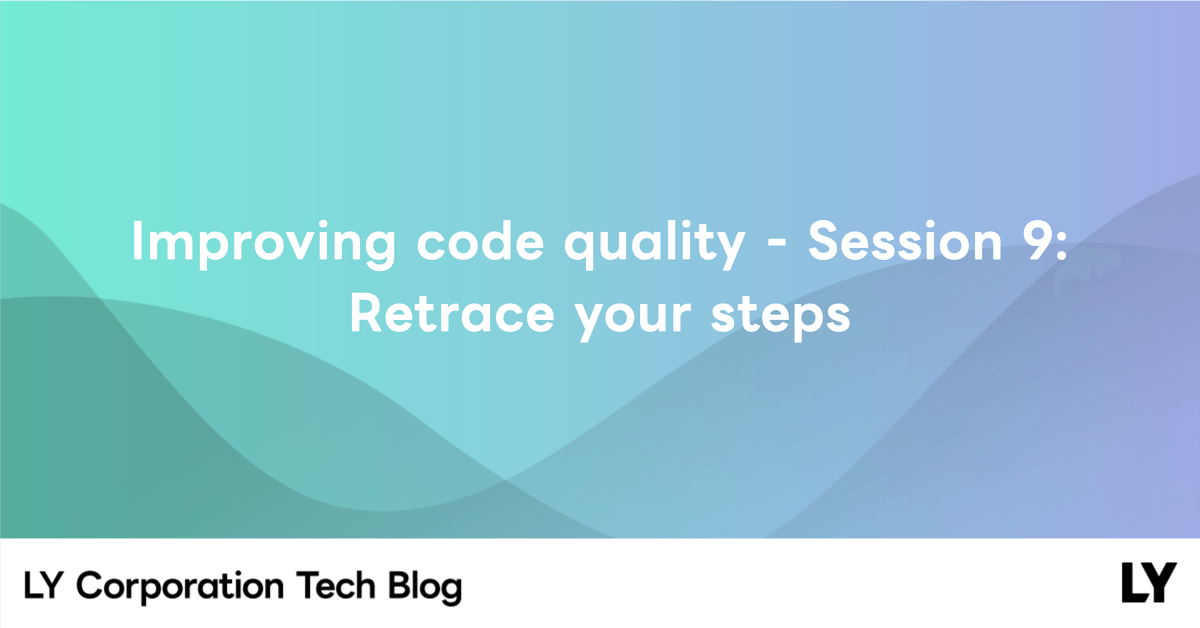 Improving code quality - Session 9: Retrace your steps

LY Corporation Tech Blog

LY